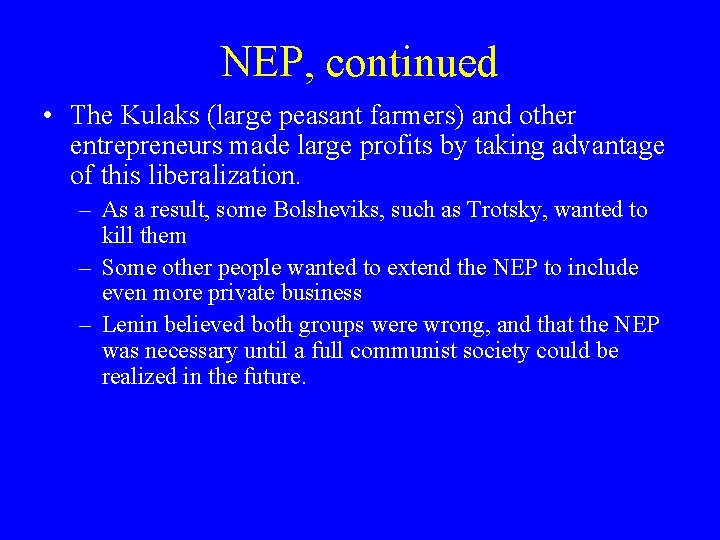 NEP, continued

• The Kulaks (large peasant farmers) and other entrepreneurs made large profits by taking advantage of this liberalization.

– As a result, some Bolsheviks, such as Trotsky, wanted to kill them

– Some other people wanted to extend the NEP to include even more private business

– Lenin believed both groups were wrong, and that the NEP was necessary until a full communist society could be realized in the future.